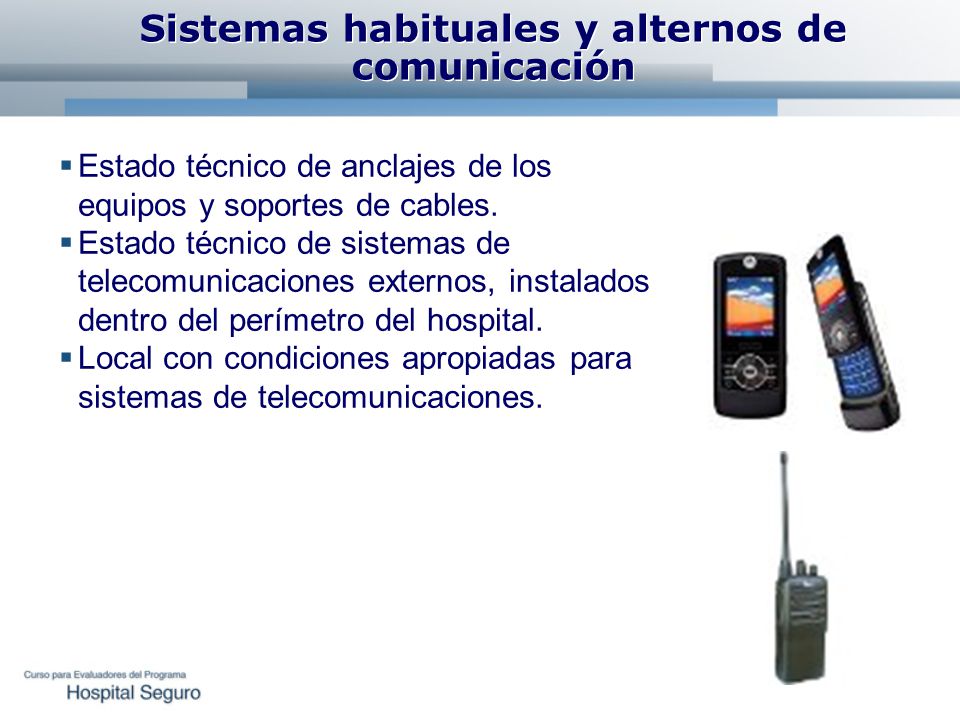 Sistemas habituales y alternos de comunicación

▪ Estado técnico de anclajes de los equipos y soportes de cables.
▪ Estado técnico de sistemas de telecomunicaciones externos, instalados dentro del perímetro del hospital.
▪ Local con condiciones apropiadas para sistemas de telecomunicaciones.

Curso para Evaluadores del Programa
Hospital Seguro